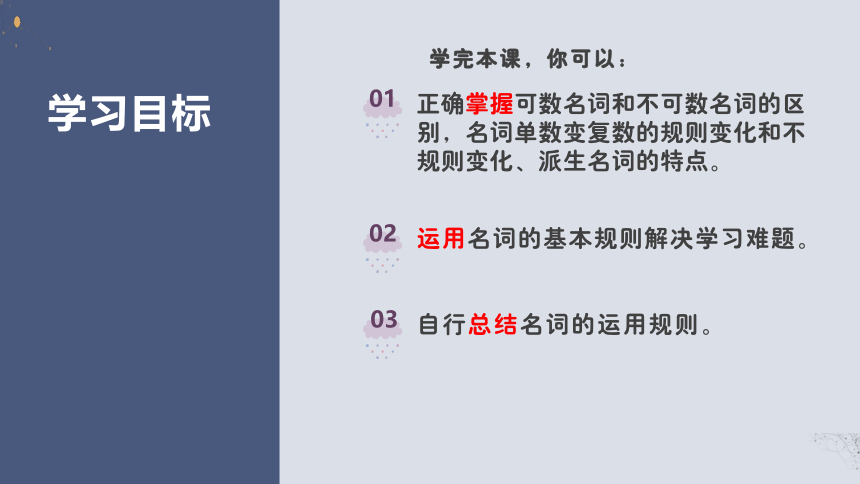 学习目标

学完本课，你可以：

01 正确掌握可数名词和不可数名词的区别，名词单数变复数的规则变化和不规则变化、派生名词的特点。

02 运用名词的基本规则解决学习难题。

03 自行总结名词的运用规则。